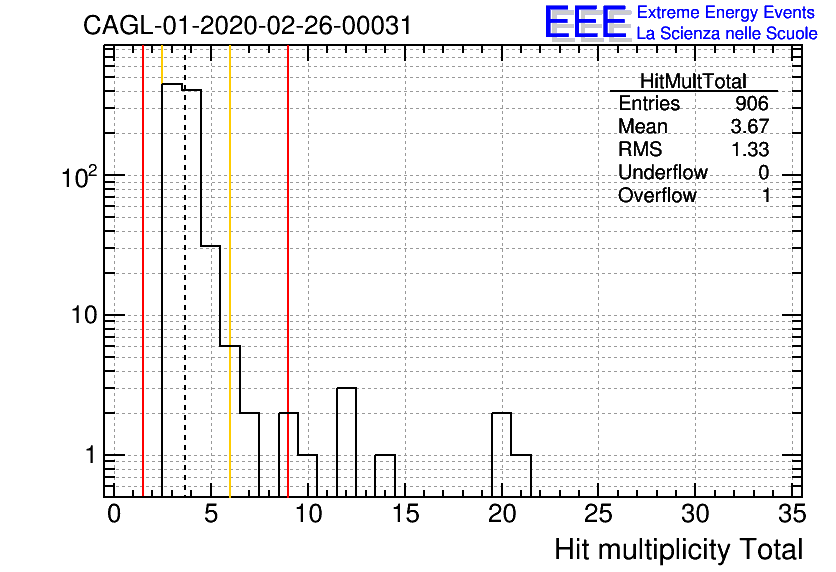 CAGL-01-2020-02-26-00031

EEE Extreme Energy Events
La Scienza nelle Scuole

| HitMultTotal | |
|---|---|
| Entries | 906 |
| Mean | 3.67 |
| RMS | 1.33 |
| Underflow | 0 |
| Overflow | 1 |

$10^2$
10
1

0 5 10 15 20 25 30 35

Hit multiplicity Total